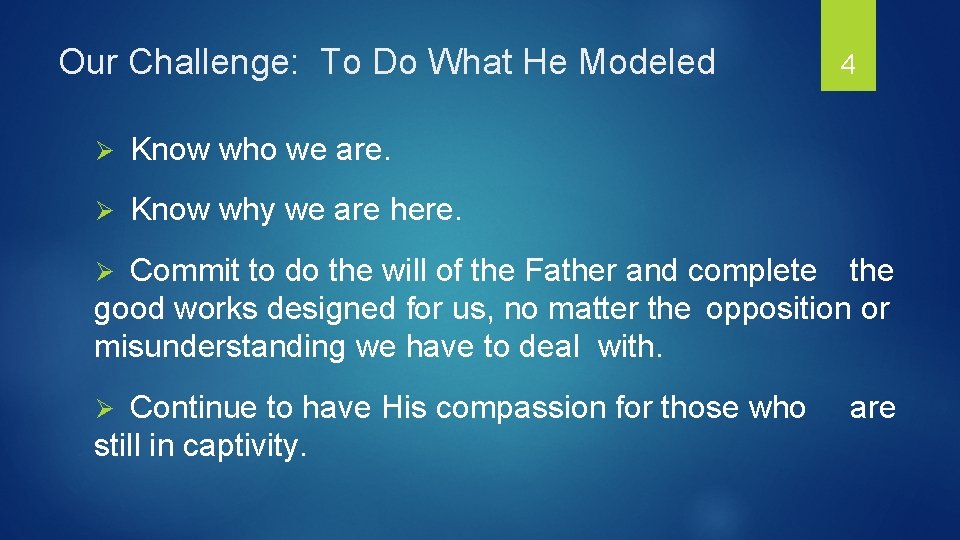 Our Challenge: To Do What He Modeled

4

➢ Know who we are.

➢ Know why we are here.

➢ Commit to do the will of the Father and complete the good works designed for us, no matter the opposition or misunderstanding we have to deal with.

➢ Continue to have His compassion for those who are still in captivity.